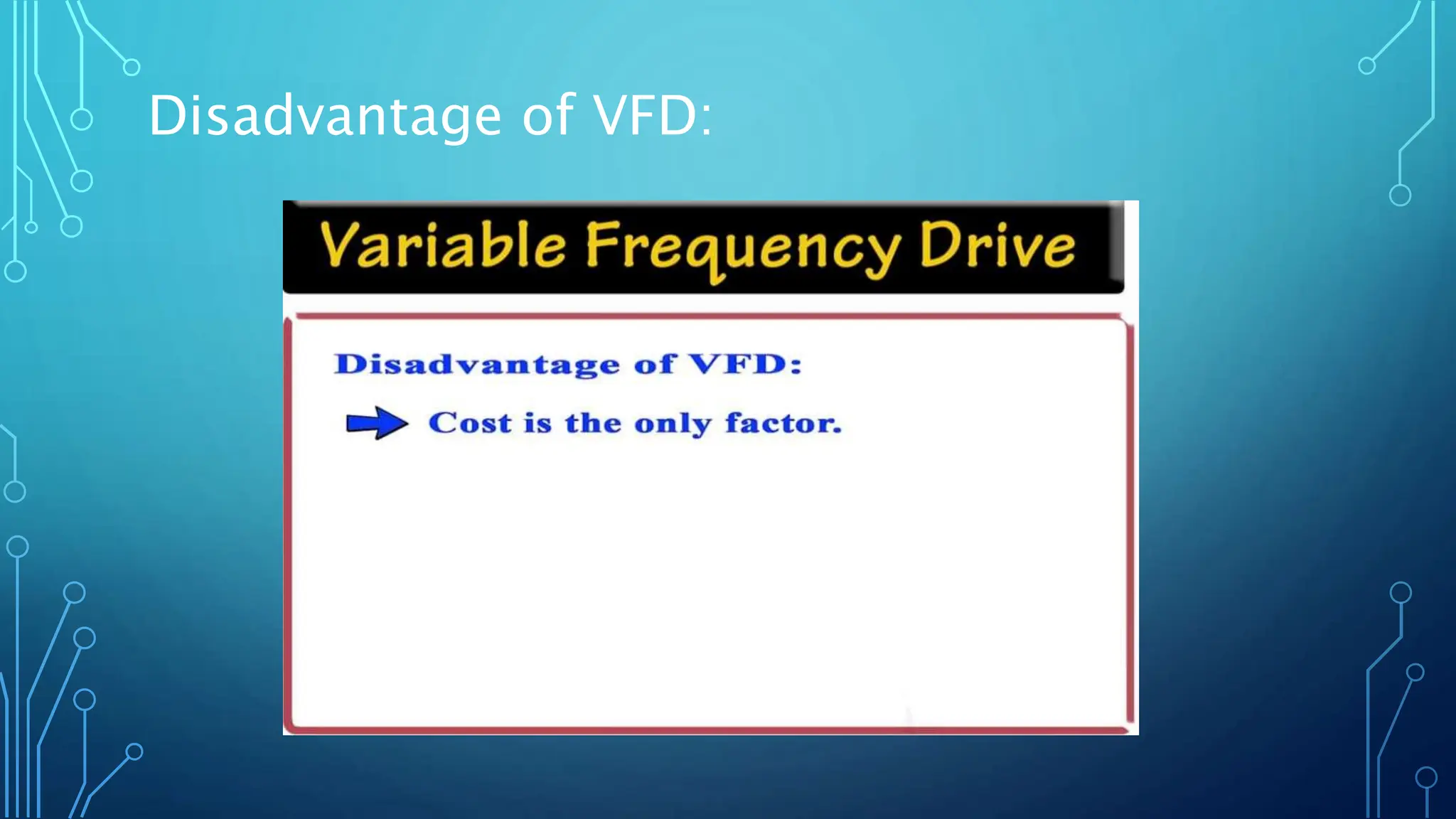 Disadvantage of VFD:

Variable Frequency Drive

Disadvantage of VFD:

Cost is the only factor.